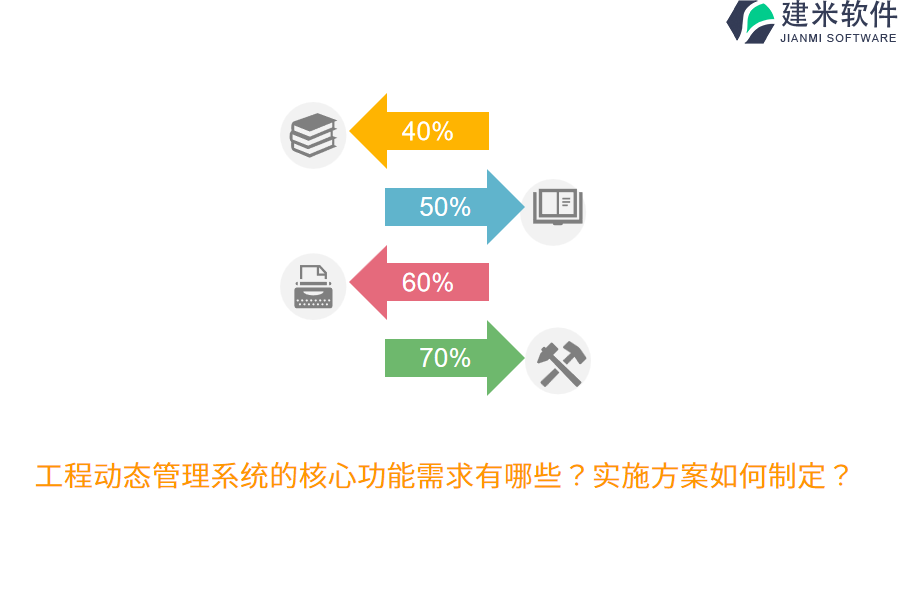 建米软件
JIANMI SOFTWARE

40%

50%

60%

70%

工程动态管理系统的核心功能需求有哪些？实施方案如何制定？